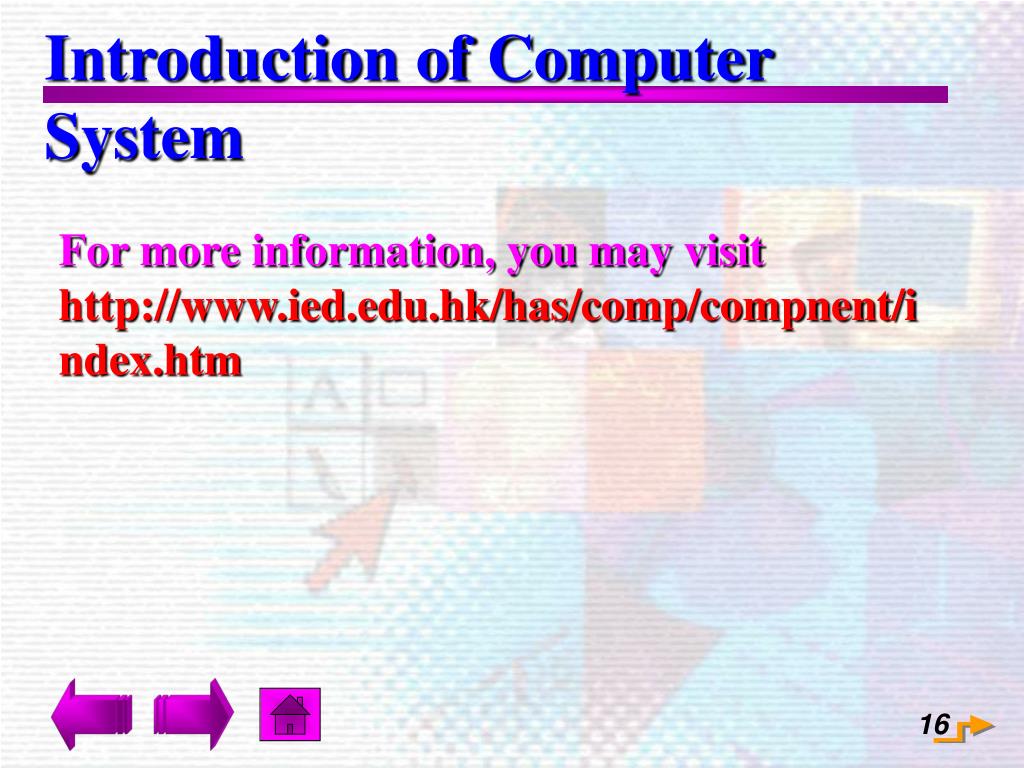 Introduction of Computer System

For more information, you may visit http://www.ied.edu.hk/has/comp/compnent/index.htm

16